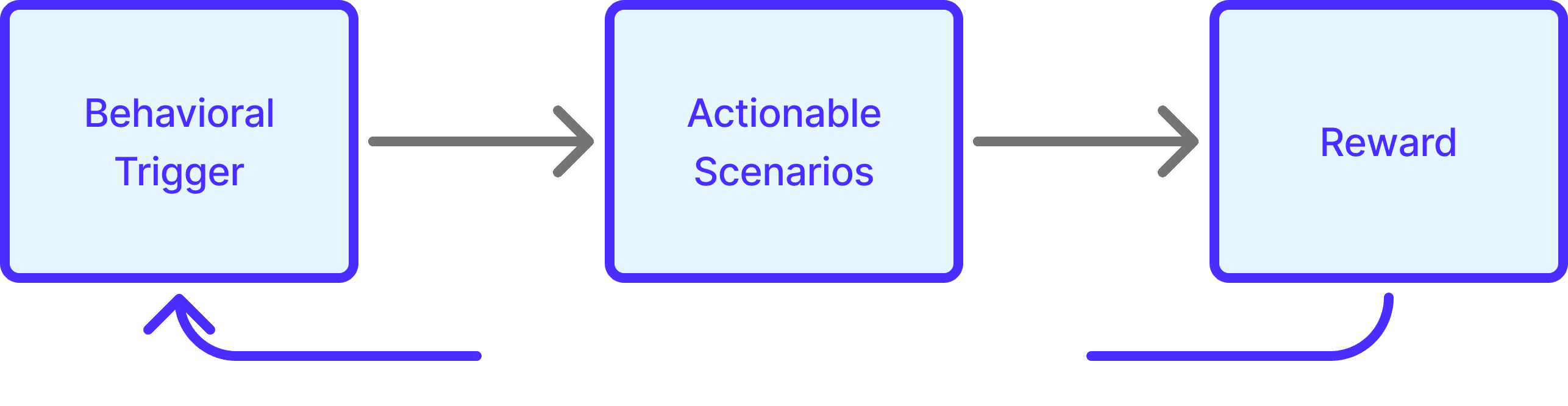 Behavioral Trigger

Actionable Scenarios

Reward